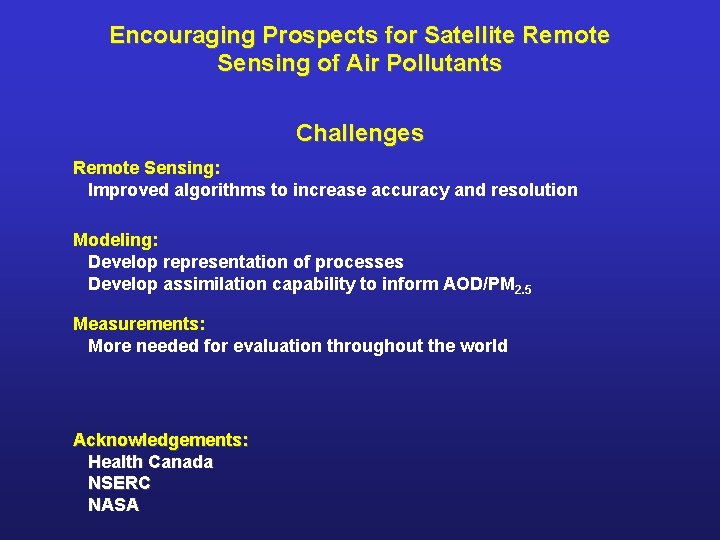 Encouraging Prospects for Satellite Remote Sensing of Air Pollutants

Challenges

Remote Sensing:
Improved algorithms to increase accuracy and resolution

Modeling:
Develop representation of processes
Develop assimilation capability to inform AOD/$PM_{2.5}$

Measurements:
More needed for evaluation throughout the world

Acknowledgements:
Health Canada
NSERC
NASA